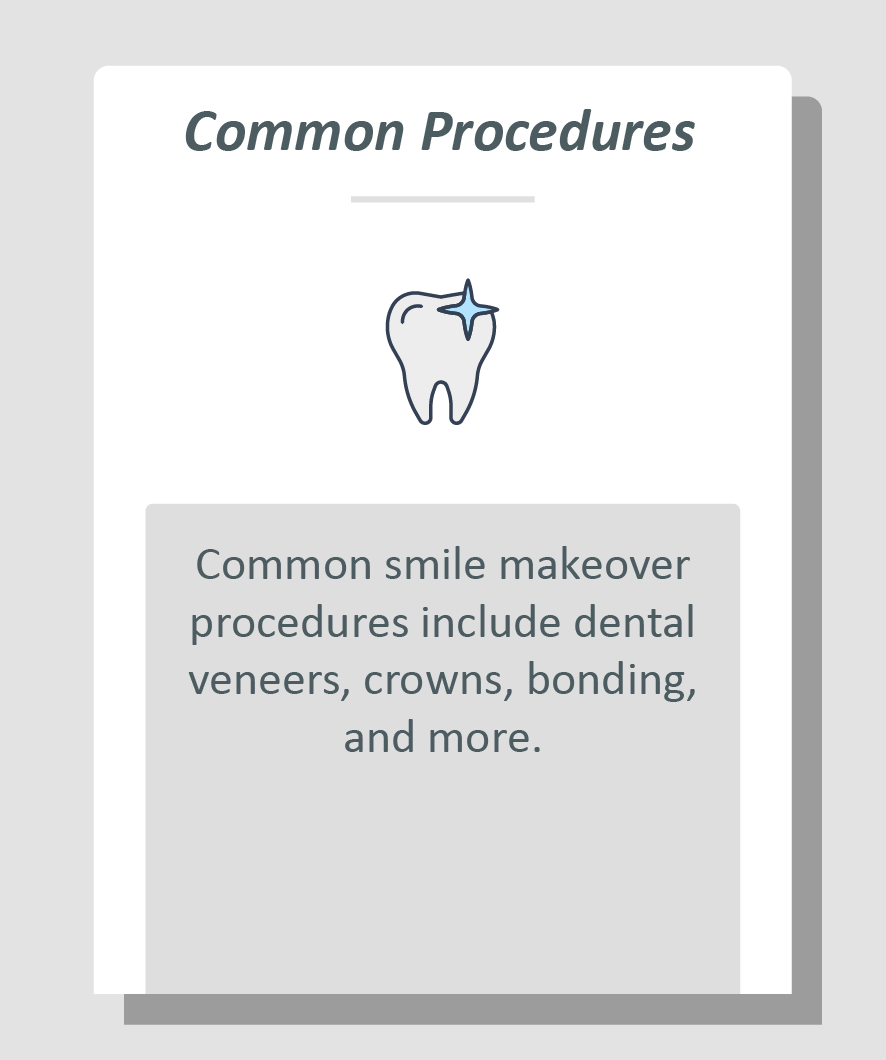 Common Procedures

Common smile makeover procedures include dental veneers, crowns, bonding, and more.